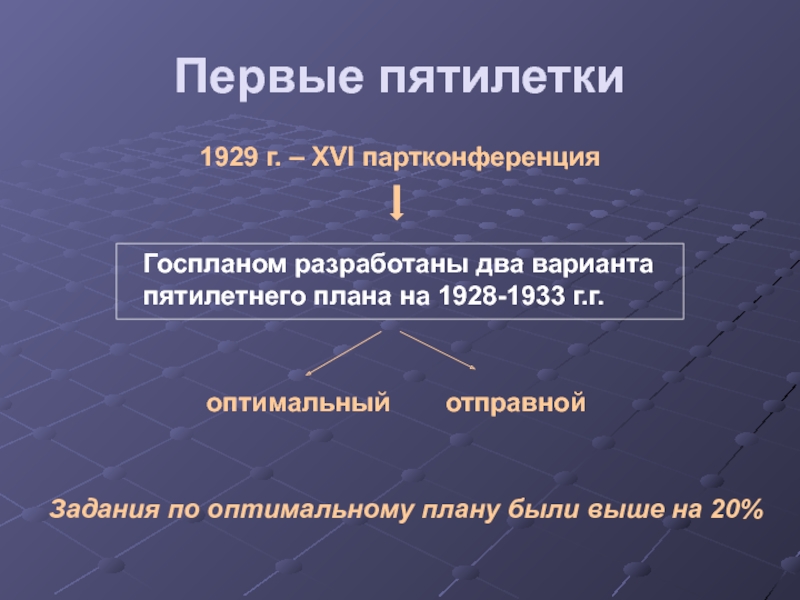 Первые пятилетки

1929 г. – XVI партконференция

Госпланом разработаны два варианта пятилетнего плана на 1928-1933 г.г.

оптимальный

отправной

Задания по оптимальному плану были выше на 20%